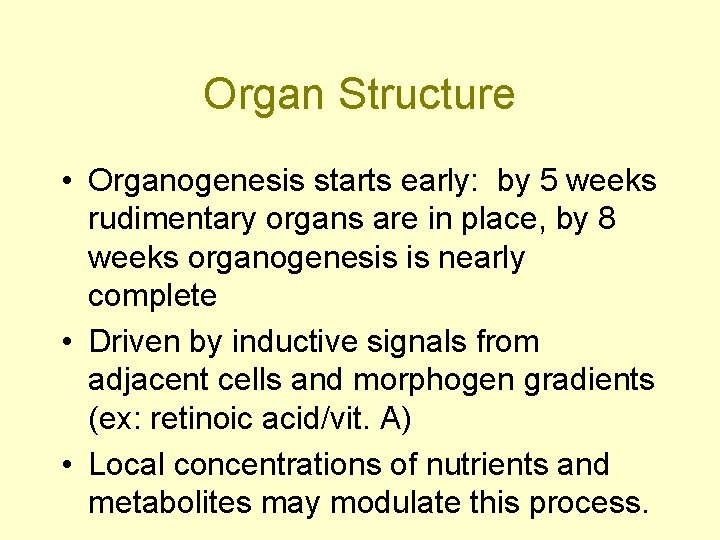 Organ Structure

• Organogenesis starts early: by 5 weeks rudimentary organs are in place, by 8 weeks organogenesis is nearly complete

• Driven by inductive signals from adjacent cells and morphogen gradients (ex: retinoic acid/vit. A)

• Local concentrations of nutrients and metabolites may modulate this process.